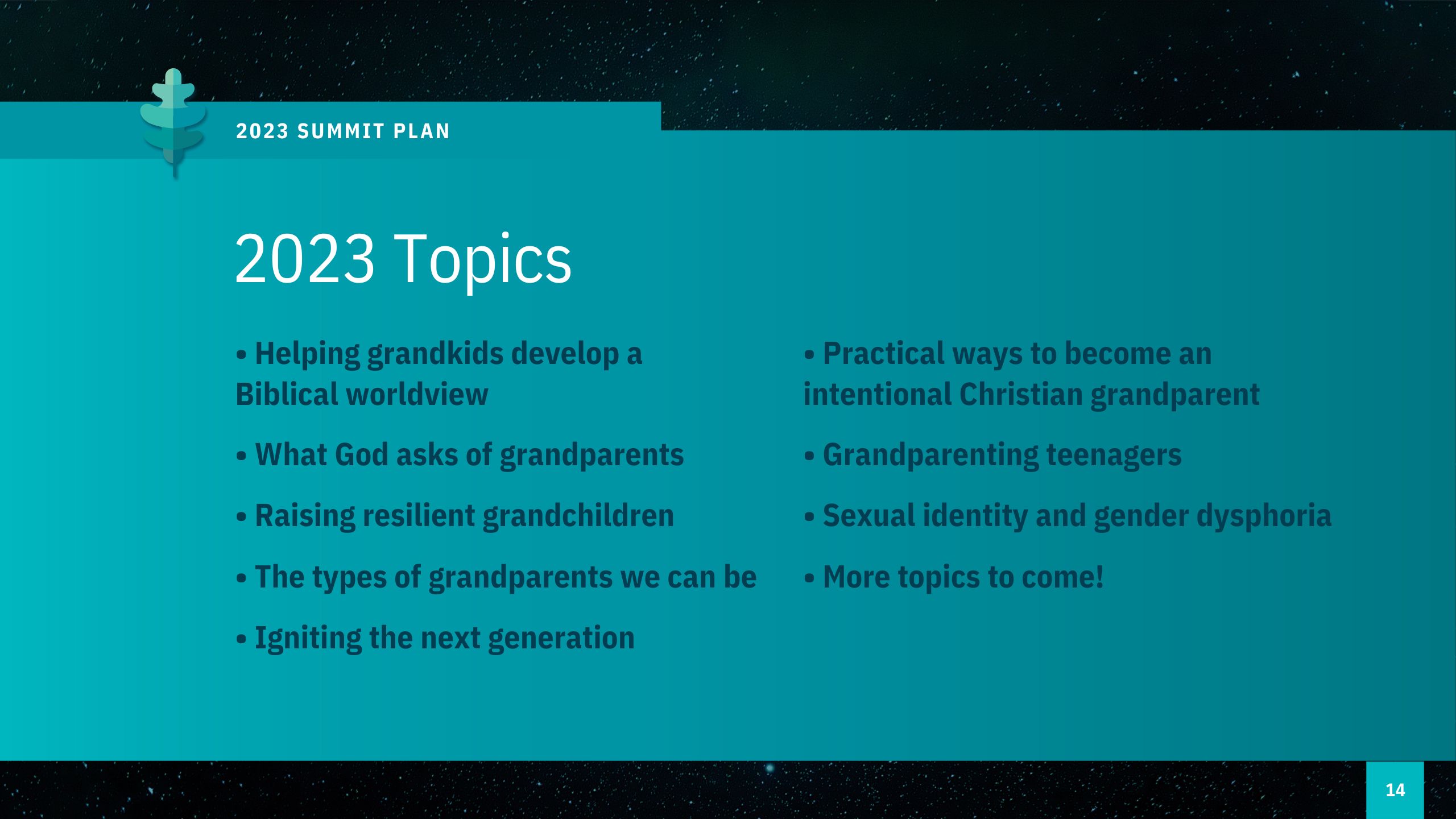 2023 SUMMIT PLAN

2023 Topics

• Helping grandkids develop a Biblical worldview

• What God asks of grandparents

• Raising resilient grandchildren

• The types of grandparents we can be

• Igniting the next generation

• Practical ways to become an intentional Christian grandparent

• Grandparenting teenagers

• Sexual identity and gender dysphoria

• More topics to come!

14